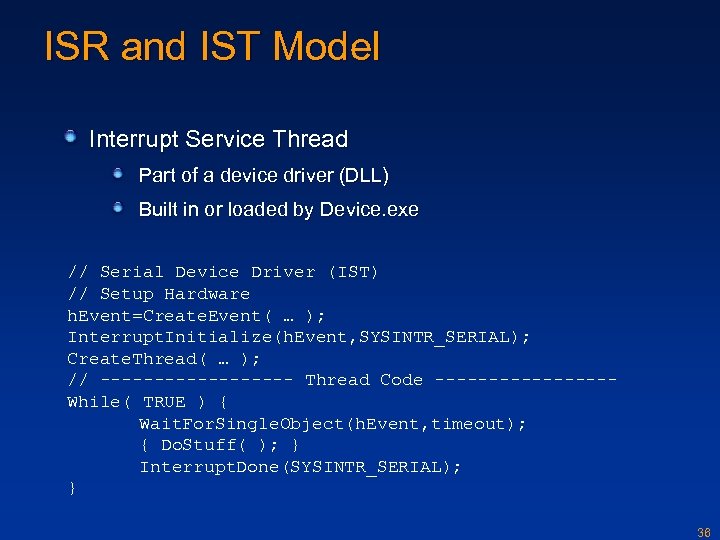 ISR and IST Model

Interrupt Service Thread

Part of a device driver (DLL)

Built in or loaded by Device.exe

// Serial Device Driver (IST)
// Setup Hardware
hEvent=CreateEvent( … );
InterruptInitialize(hEvent,SYSINTR_SERIAL);
CreateThread( … );
// ------------------ Thread Code -----------------
While( TRUE ) {
    WaitForSingleObject(hEvent,timeout);
    { DoStuff( ); }
    InterruptDone(SYSINTR_SERIAL);
}

36